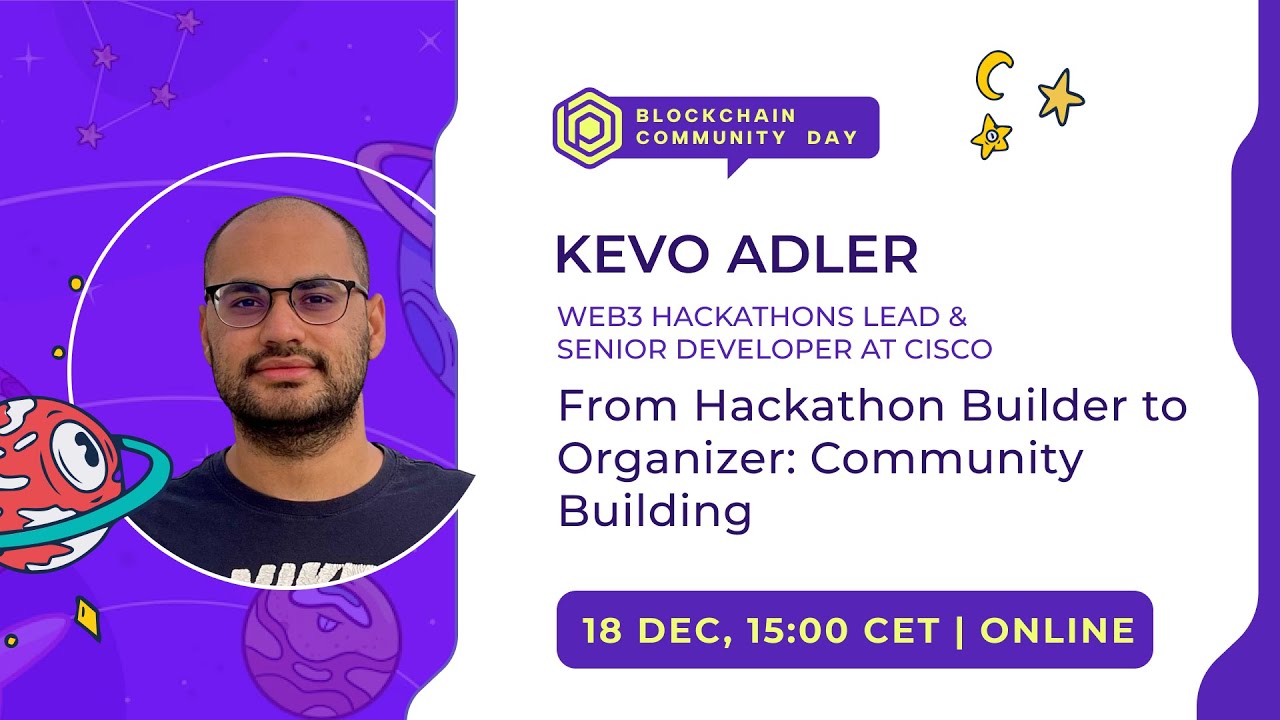 BLOCKCHAIN COMMUNITY DAY

KEVO ADLER

WEB3 HACKATHONS LEAD & SENIOR DEVELOPER AT CISCO

From Hackathon Builder to Organizer: Community Building

18 DEC, 15:00 CET | ONLINE